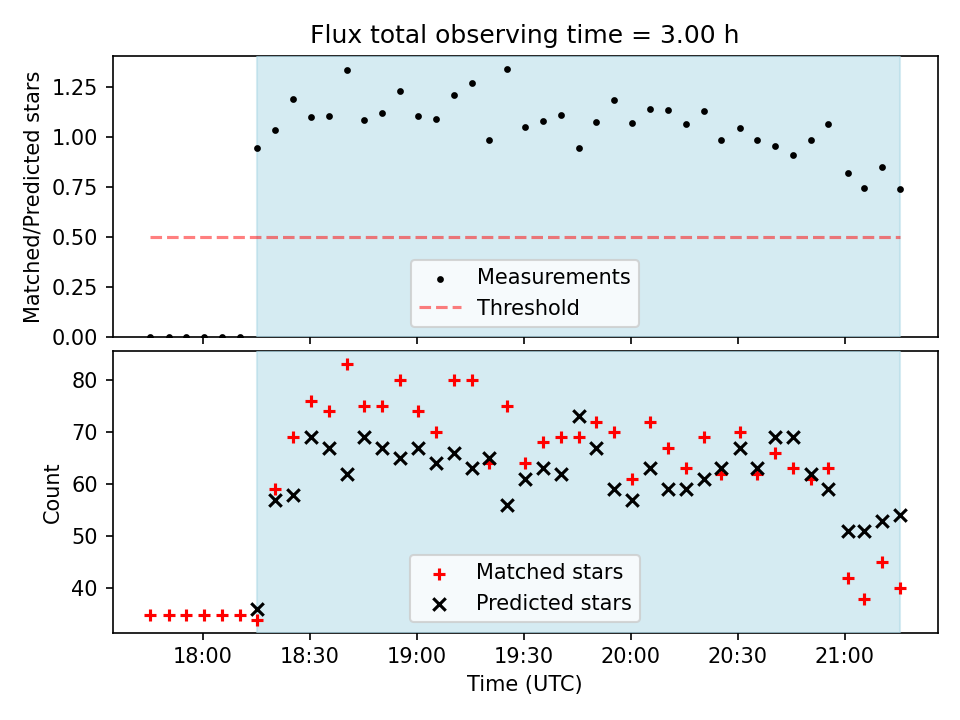 Flux total observing time = 3.00 h

Matched/Predicted stars

1.25
1.00
0.75
0.50
0.25
0.00

Measurements
Threshold

Count

80
70
60
50
40

Matched stars
Predicted stars

18:00
18:30
19:00
19:30
20:00
20:30
21:00

Time (UTC)